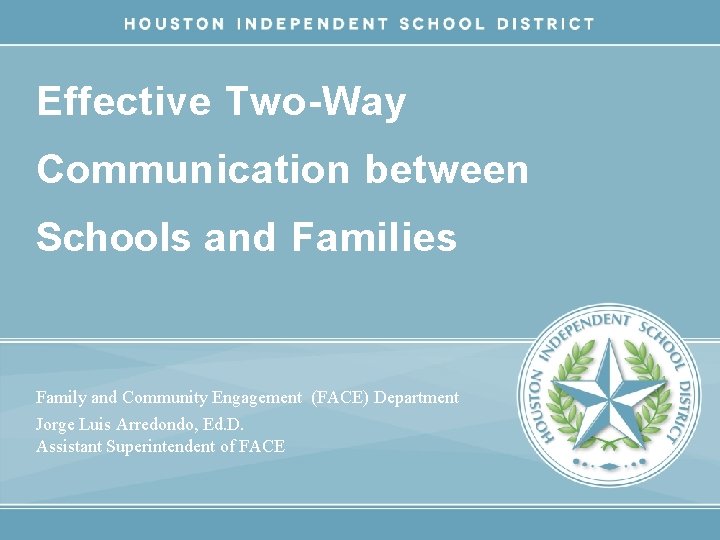 HOUSTON INDEPENDENT SCHOOL DISTRICT

Effective Two-Way Communication between Schools and Families

Family and Community Engagement (FACE) Department
Jorge Luis Arredondo, Ed.D.
Assistant Superintendent of FACE

HOUSTON INDEPENDENT SCHOOL DISTRICT